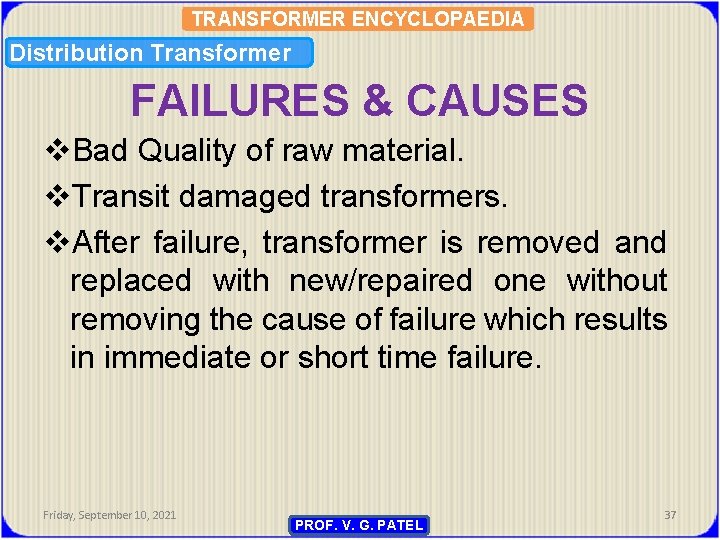 TRANSFORMER ENCYCLOPAEDIA

Distribution Transformer

FAILURES & CAUSES

❖Bad Quality of raw material.

❖Transit damaged transformers.

❖After failure, transformer is removed and replaced with new/repaired one without removing the cause of failure which results in immediate or short time failure.

Friday, September 10, 2021

PROF. V. G. PATEL

37